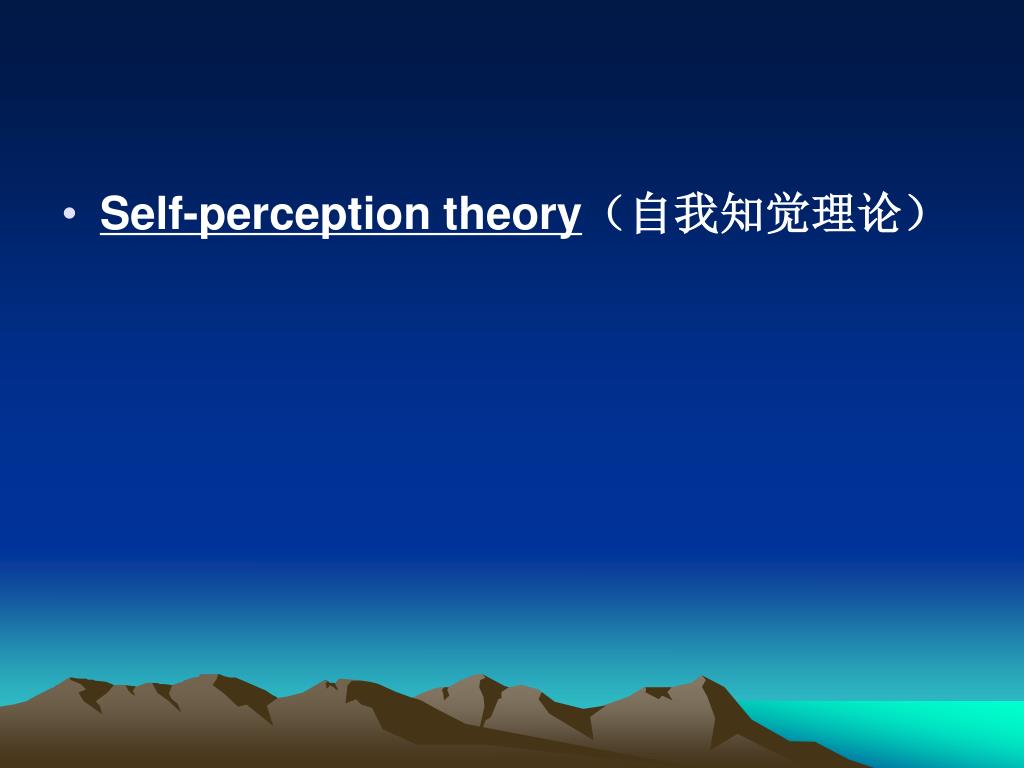 • Self-perception theory（自我知觉理论）